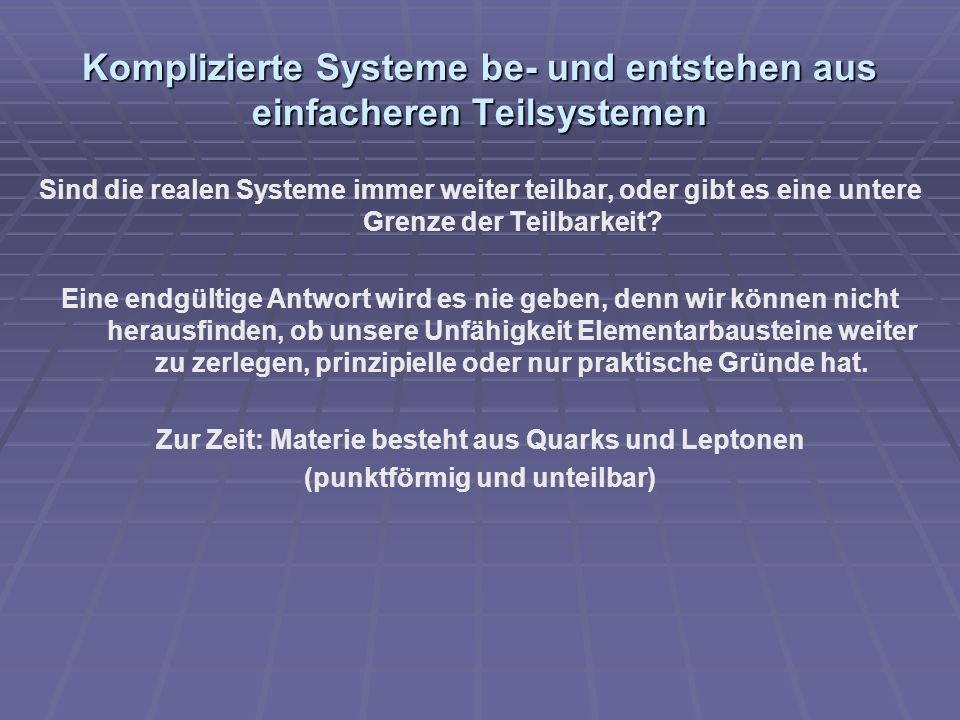 Komplizierte Systeme be- und entstehen aus einfacheren Teilsystemen

Sind die realen Systeme immer weiter teilbar, oder gibt es eine untere Grenze der Teilbarkeit?

Eine endgültige Antwort wird es nie geben, denn wir können nicht herausfinden, ob unsere Unfähigkeit Elementarbausteine weiter zu zerlegen, prinzipielle oder nur praktische Gründe hat.

Zur Zeit: Materie besteht aus Quarks und Leptonen
(punktförmig und unteilbar)